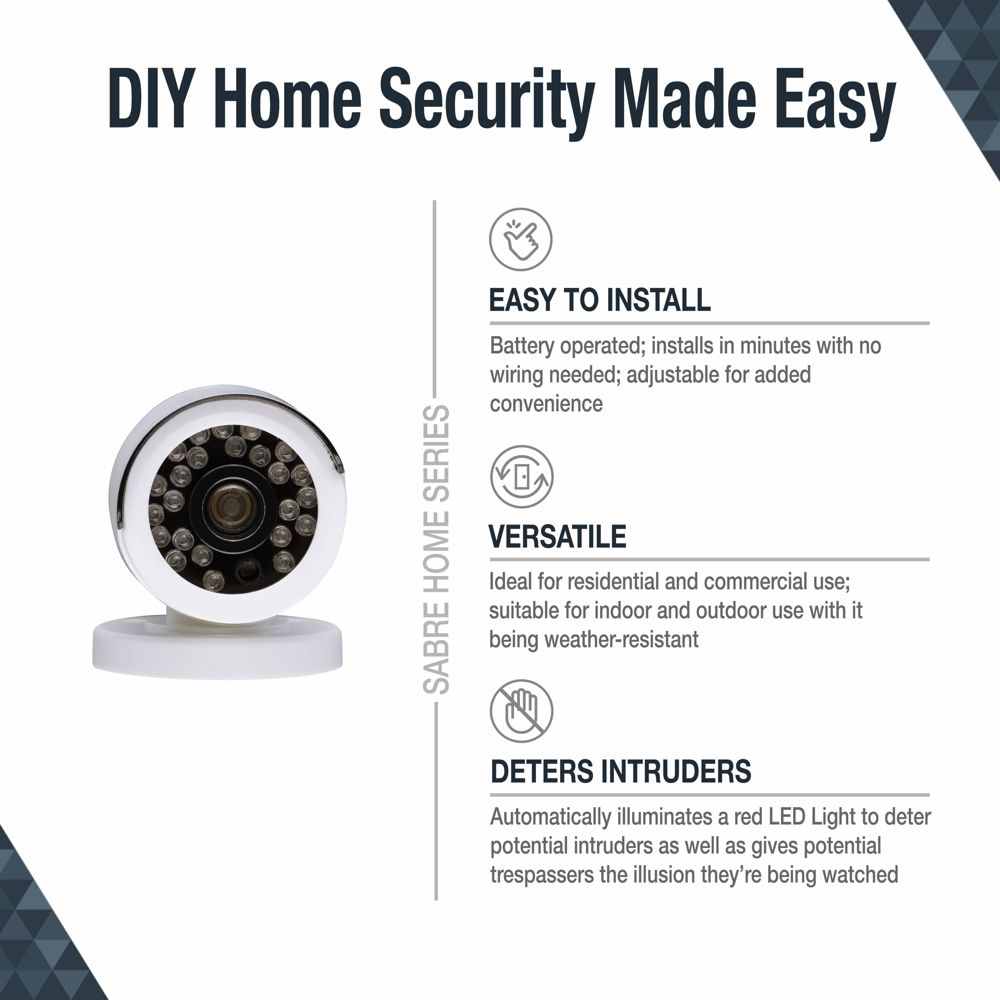 DIY Home Security Made Easy

SABRE HOME SERIES

EASY TO INSTALL

Battery operated; installs in minutes with no wiring needed; adjustable for added convenience

VERSATILE

Ideal for residential and commercial use; suitable for indoor and outdoor use with it being weather-resistant

DETERS INTRUDERS

Automatically illuminates a red LED Light to deter potential intruders as well as gives potential trespassers the illusion they're being watched